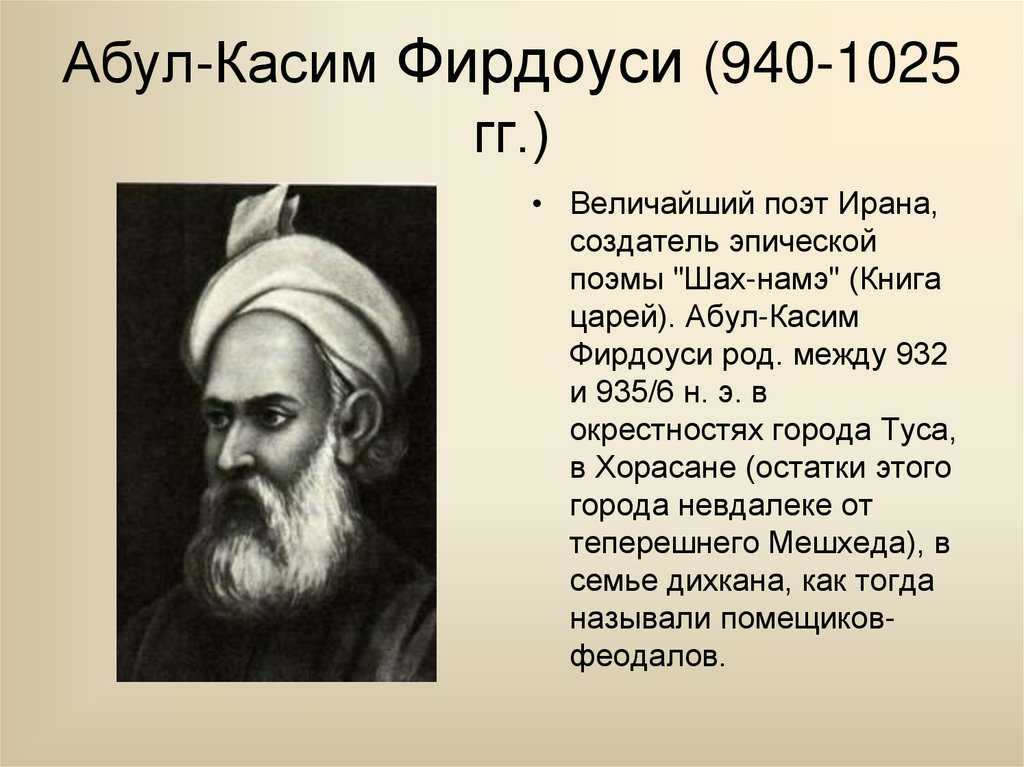 Абул-Касим Фирдоуси (940-1025 гг.)

• Величайший поэт Ирана, создатель эпической поэмы "Шах-намэ" (Книга царей). Абул-Касим Фирдоуси род. между 932 и 935/6 н. э. в окрестностях города Туса, в Хорасане (остатки этого города невдалеке от теперешнего Мешхеда), в семье дихкана, как тогда называли помещиков-феодалов.